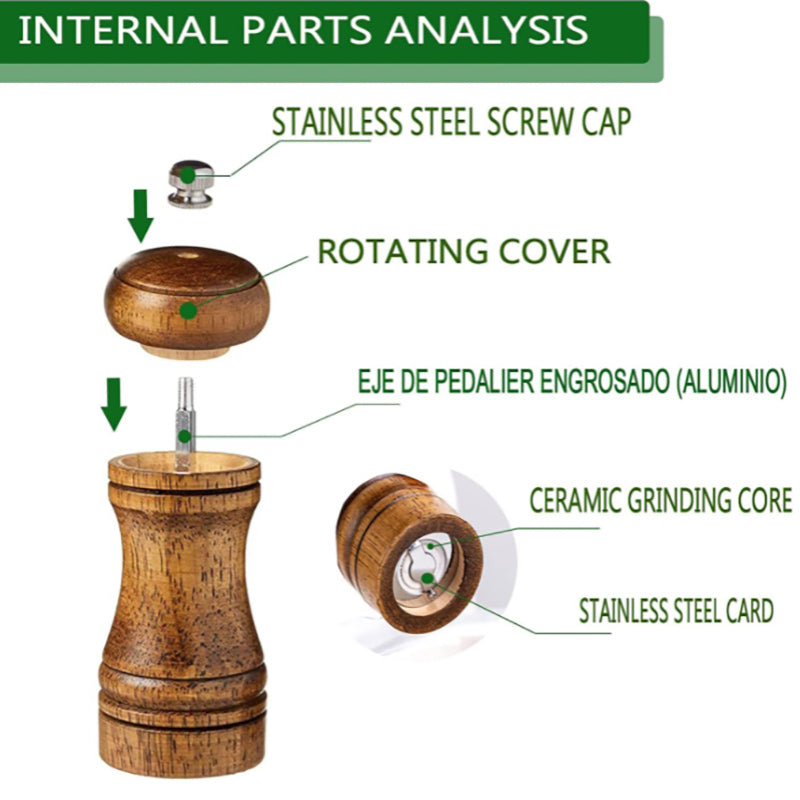 INTERNAL PARTS ANALYSIS

STAINLESS STEEL SCREW CAP

ROTATING COVER

EJE DE PEDALIER ENGROSADO (ALUMINIO)

CERAMIC GRINDING CORE

STAINLESS STEEL CARD